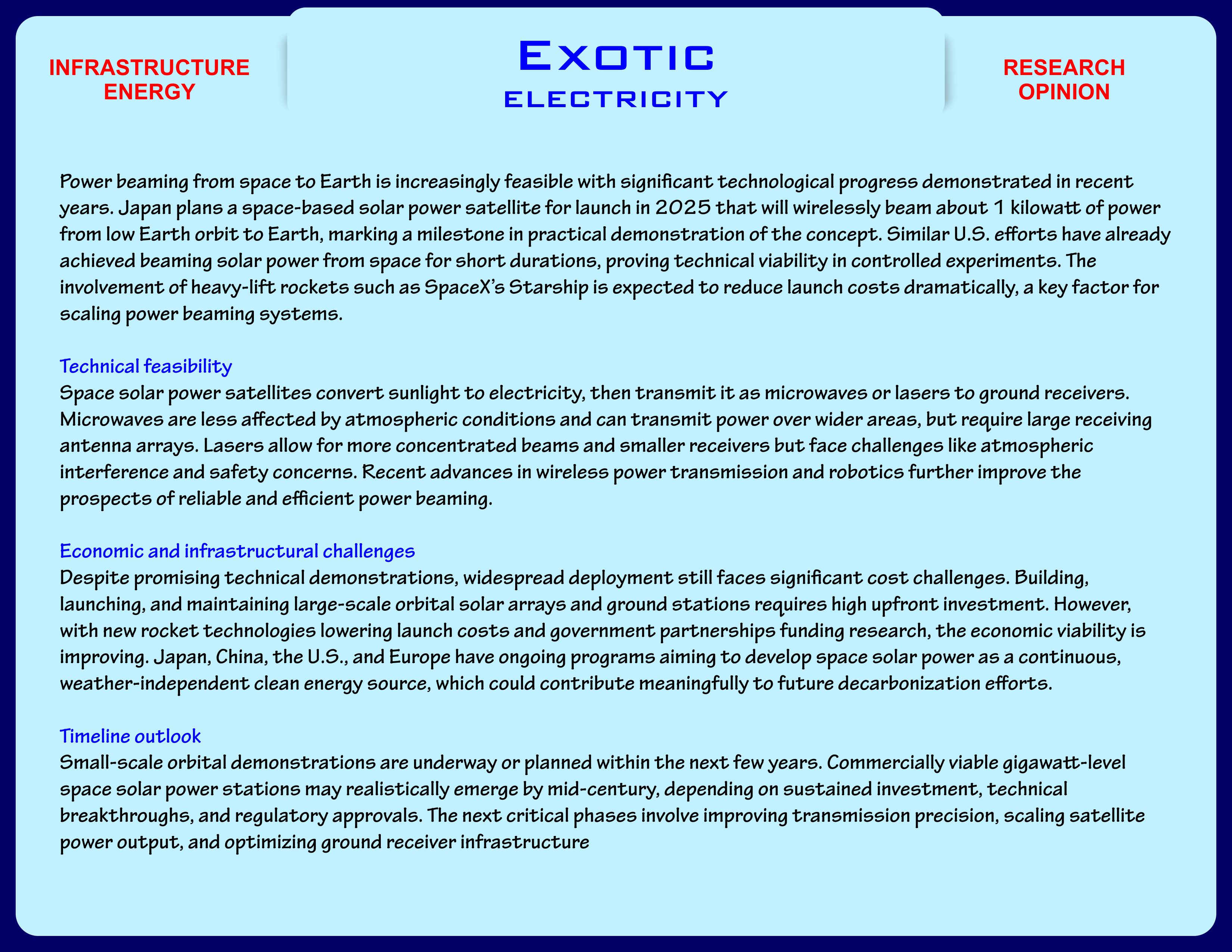 INFRASTRUCTURE ENERGY

Exotic
ELECTRICITY

RESEARCH OPINION

Power beaming from space to Earth is increasingly feasible with significant technological progress demonstrated in recent years. Japan plans a space-based solar power satellite for launch in 2025 that will wirelessly beam about 1 kilowatt of power from low Earth orbit to Earth, marking a milestone in practical demonstration of the concept. Similar U.S. efforts have already achieved beaming solar power from space for short durations, proving technical viability in controlled experiments. The involvement of heavy-lift rockets such as SpaceX's Starship is expected to reduce launch costs dramatically, a key factor for scaling power beaming systems.

Technical feasibility
Space solar power satellites convert sunlight to electricity, then transmit it as microwaves or lasers to ground receivers. Microwaves are less affected by atmospheric conditions and can transmit power over wider areas, but require large receiving antenna arrays. Lasers allow for more concentrated beams and smaller receivers but face challenges like atmospheric interference and safety concerns. Recent advances in wireless power transmission and robotics further improve the prospects of reliable and efficient power beaming.

Economic and infrastructural challenges
Despite promising technical demonstrations, widespread deployment still faces significant cost challenges. Building, launching, and maintaining large-scale orbital solar arrays and ground stations requires high upfront investment. However, with new rocket technologies lowering launch costs and government partnerships funding research, the economic viability is improving. Japan, China, the U.S., and Europe have ongoing programs aiming to develop space solar power as a continuous, weather-independent clean energy source, which could contribute meaningfully to future decarbonization efforts.

Timeline outlook
Small-scale orbital demonstrations are underway or planned within the next few years. Commercially viable gigawatt-level space solar power stations may realistically emerge by mid-century, depending on sustained investment, technical breakthroughs, and regulatory approvals. The next critical phases involve improving transmission precision, scaling satellite power output, and optimizing ground receiver infrastructure